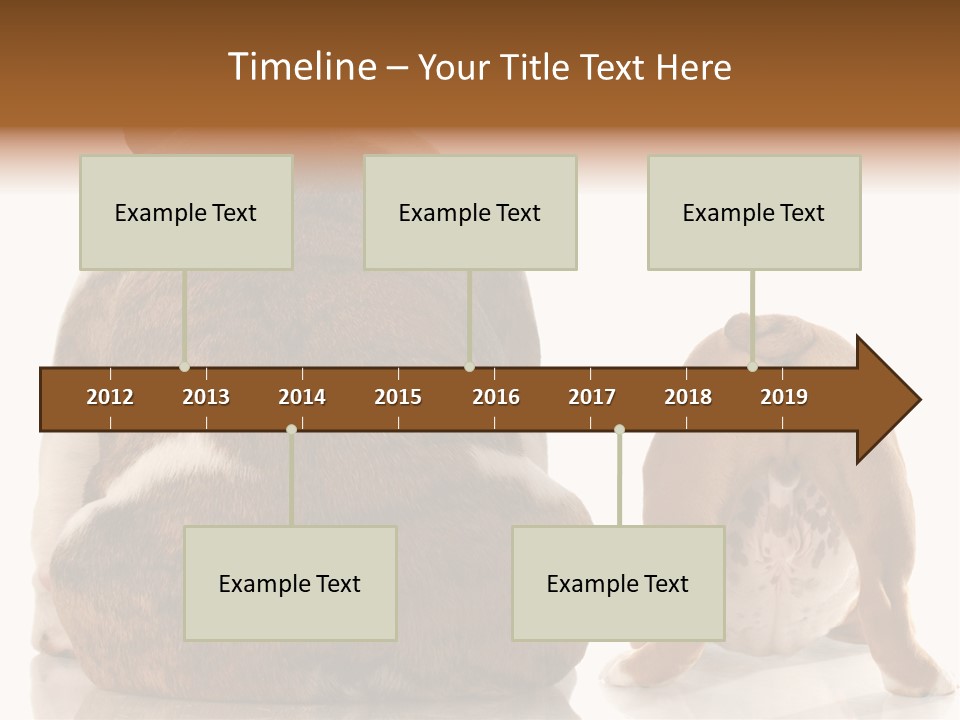 Timeline – Your Title Text Here

Example Text

Example Text

Example Text

2012 2013 2014 2015 2016 2017 2018 2019

Example Text

Example Text